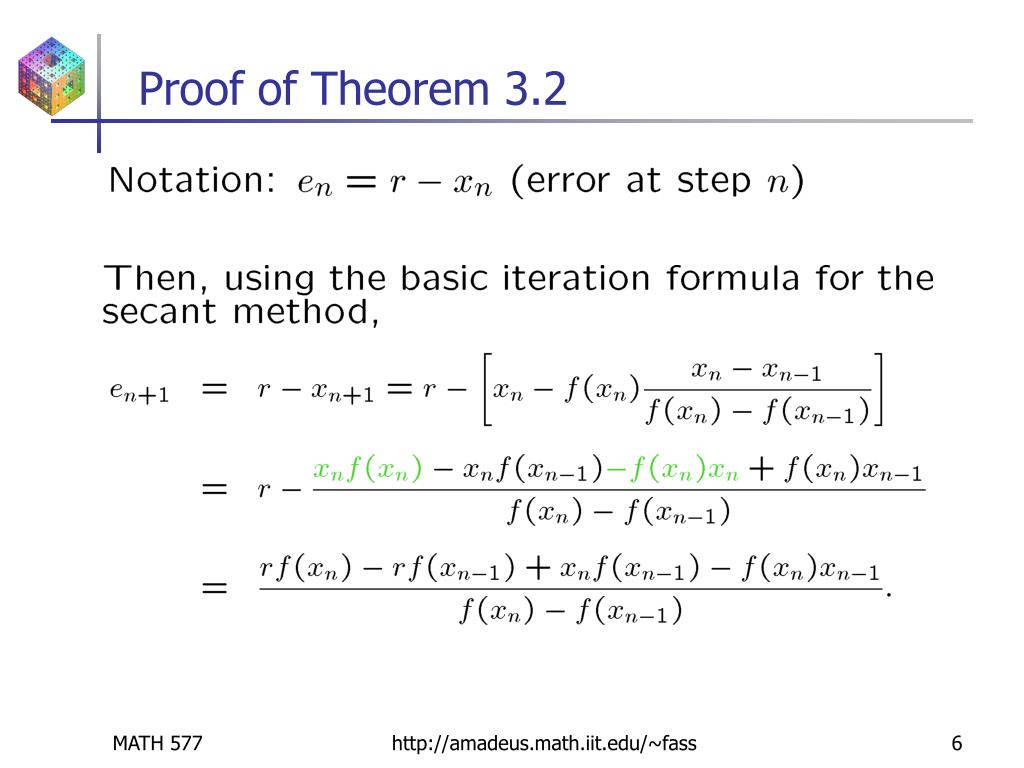 Proof of Theorem 3.2

Notation: $e_n = r - x_n$ (error at step $n$)

Then, using the basic iteration formula for the secant method,

$e_{n+1} = r - x_{n+1} = r - \left[x_n - f(x_n)\frac{x_n - x_{n-1}}{f(x_n) - f(x_{n-1})}\right]$

$= r - \frac{x_n f(x_n) - x_n f(x_{n-1}) - f(x_n)x_n + f(x_n)x_{n-1}}{f(x_n) - f(x_{n-1})}$

$= \frac{rf(x_n) - rf(x_{n-1}) + x_n f(x_{n-1}) - f(x_n)x_{n-1}}{f(x_n) - f(x_{n-1})}.$

MATH 577

http://amadeus.math.iit.edu/~fass

6